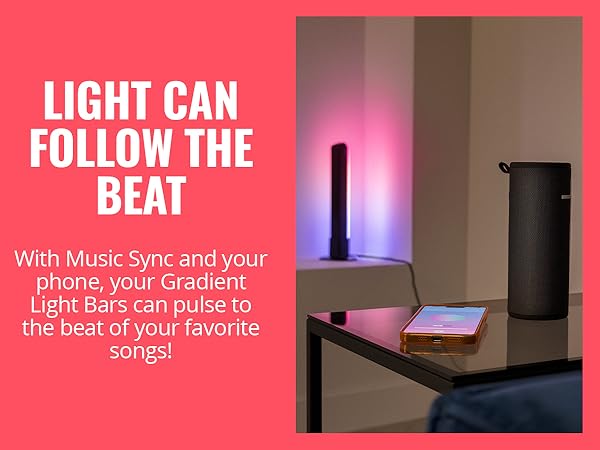 LIGHT CAN FOLLOW THE BEAT

With Music Sync and your phone, your Gradient Light Bars can pulse to the beat of your favorite songs!